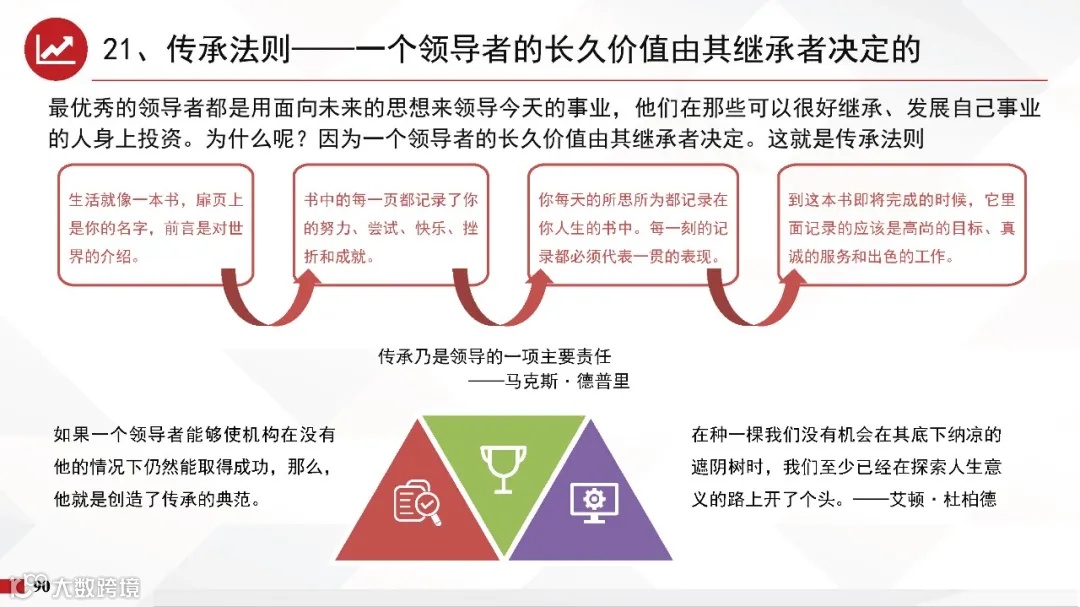 21、传承法则——一个领导者的长久价值由其继承者决定的

最优秀的领导者都是用面向未来的思想来领导今天的事业，他们在那些可以很好继承、发展自己事业的人身上投资。为什么呢？因为一个领导者的长久价值由其继承者决定。这就是传承法则

生活就像一本书，扉页上是你的名字，前言是对世界的介绍。

书中的每一页都记录了你的努力、尝试、快乐、挫折和成就。

你每天的所思所为都记录在你人生的书中。每一刻的记录都必须代表一贯的表现。

到这本书即将完成的时候，它里面记录的应该是高尚的目标、真诚的服务和出色的工作。

传承乃是领导的一项主要责任
——马克斯·德普里

如果一个领导者能够使机构在没有他的情况下仍然能取得成功，那么，他就是创造了传承的典范。

在种一棵我们没有机会在其底下纳凉的遮阴树时，我们至少已经在探索人生意义的路上开了个头。——艾顿·杜柏德

90
大数跨境